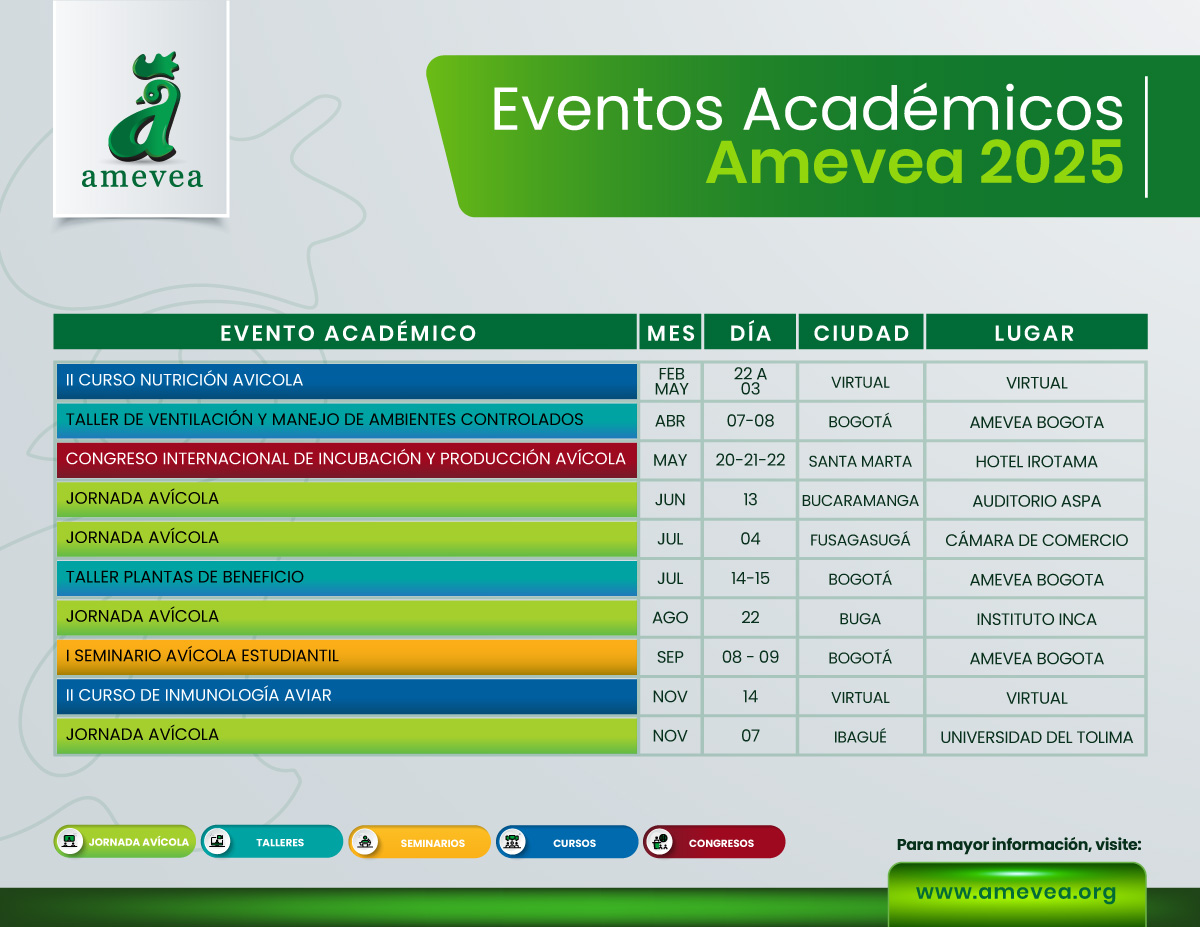 amevea

Eventos Académicos
Amevea 2025

| EVENTO ACADÉMICO | MES | DÍA | CIUDAD | LUGAR |
|---|---|---|---|---|
| II CURSO NUTRICIÓN AVICOLA | FEB MAY | 22 A 03 | VIRTUAL | VIRTUAL |
| TALLER DE VENTILACIÓN Y MANEJO DE AMBIENTES CONTROLADOS | ABR | 07-08 | BOGOTÁ | AMEVEA BOGOTA |
| CONGRESO INTERNACIONAL DE INCUBACIÓN Y PRODUCCIÓN AVÍCOLA | MAY | 20-21-22 | SANTA MARTA | HOTEL IROTAMA |
| JORNADA AVÍCOLA | JUN | 13 | BUCARAMANGA | AUDITORIO ASPA |
| JORNADA AVÍCOLA | JUL | 04 | FUSAGASUGÁ | CÁMARA DE COMERCIO |
| TALLER PLANTAS DE BENEFICIO | JUL | 14-15 | BOGOTÁ | AMEVEA BOGOTA |
| JORNADA AVÍCOLA | AGO | 22 | BUGA | INSTITUTO INCA |
| I SEMINARIO AVÍCOLA ESTUDIANTIL | SEP | 08 - 09 | BOGOTÁ | AMEVEA BOGOTA |
| II CURSO DE INMUNOLOGÍA AVIAR | NOV | 14 | VIRTUAL | VIRTUAL |
| JORNADA AVÍCOLA | NOV | 07 | IBAGUÉ | UNIVERSIDAD DEL TOLIMA |

JORNADA AVÍCOLA
TALLERES
SEMINARIOS
CURSOS
CONGRESOS

Para mayor información, visite:
www.amevea.org